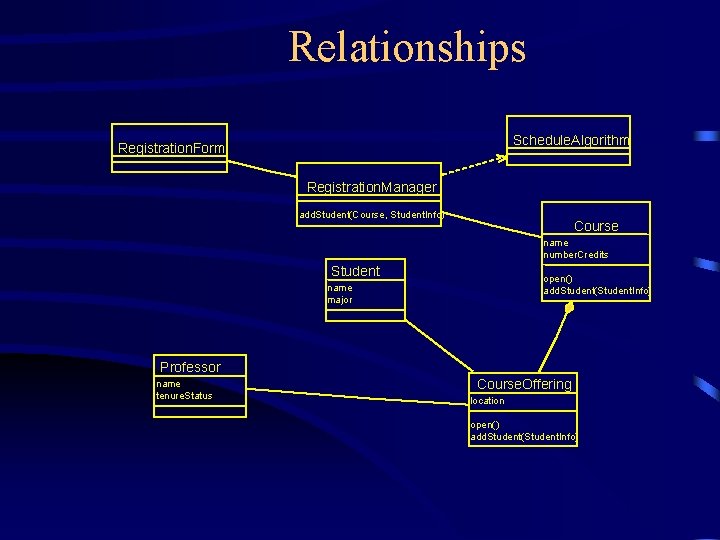 Relationships

RegistrationForm

ScheduleAlgorithm

RegistrationManager

addStudent(Course, StudentInfo)

Course

name
numberCredits

open()
addStudent(StudentInfo)

Student

name
major

Professor

name
tenureStatus

CourseOffering

location

open()
addStudent(StudentInfo)